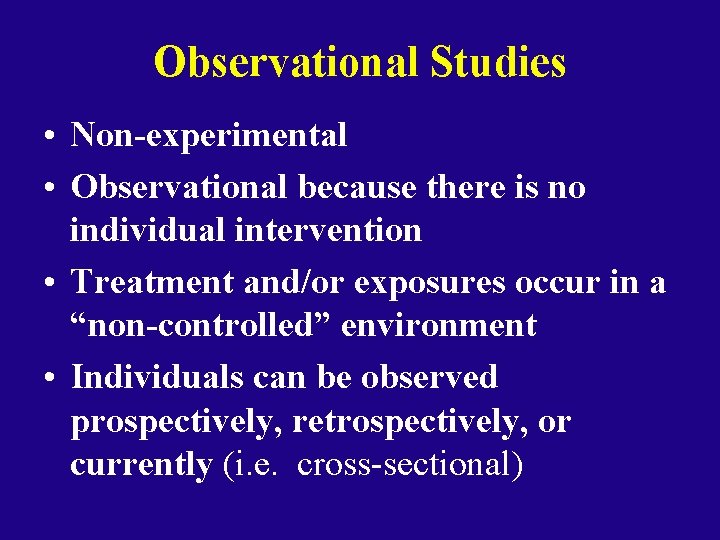 Observational Studies

• Non-experimental
• Observational because there is no individual intervention
• Treatment and/or exposures occur in a “non-controlled” environment
• Individuals can be observed prospectively, retrospectively, or currently (i.e. cross-sectional)